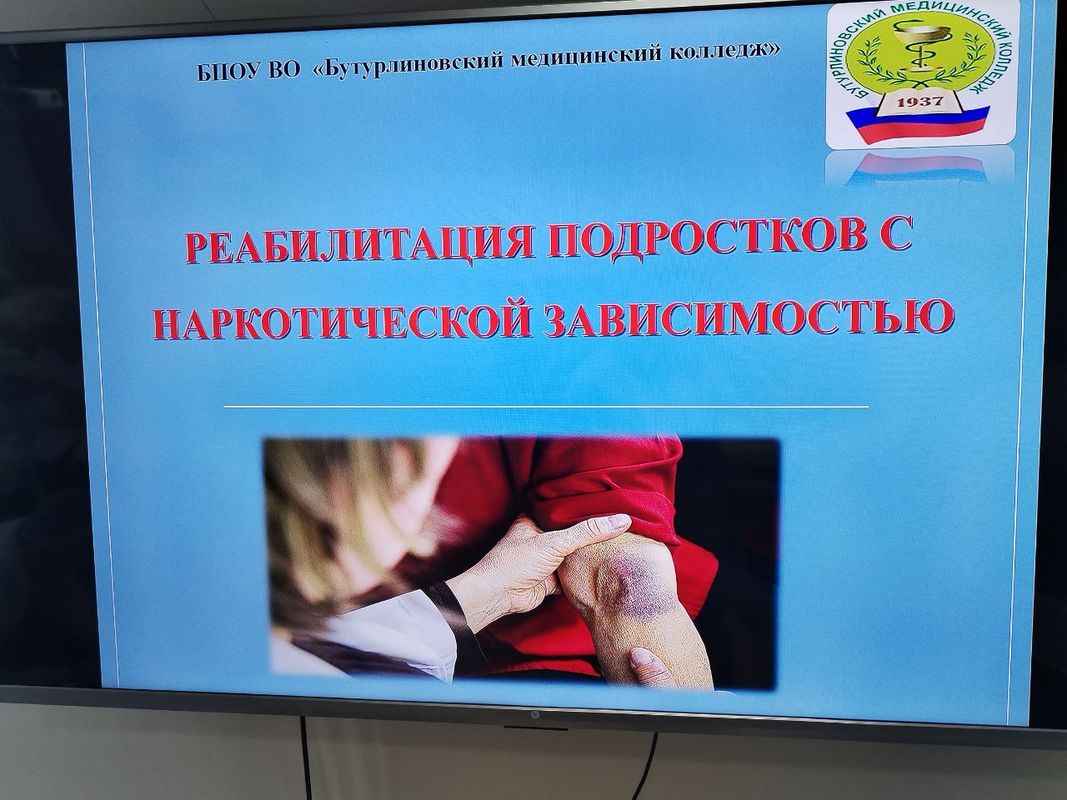 БПОУ ВО «Бутурлиновский медицинский колледж»

БУТУРЛИНОВСКИЙ МЕДИЦИНСКИЙ КОЛЛЕДЖ
1937

РЕАБИЛИТАЦИЯ ПОДРОСТКОВ С НАРКОТИЧЕСКОЙ ЗАВИСИМОСТЬЮ